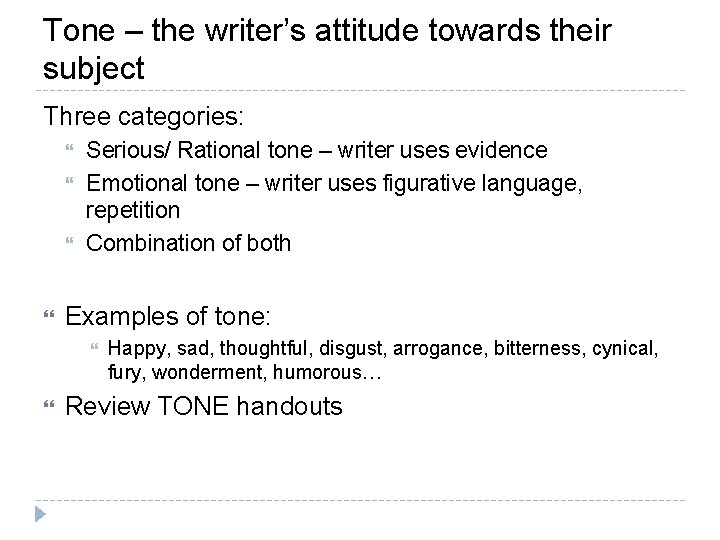 Tone – the writer's attitude towards their subject

Three categories:

Serious/ Rational tone – writer uses evidence

Emotional tone – writer uses figurative language, repetition

Combination of both

Examples of tone:

Happy, sad, thoughtful, disgust, arrogance, bitterness, cynical, fury, wonderment, humorous…

Review TONE handouts